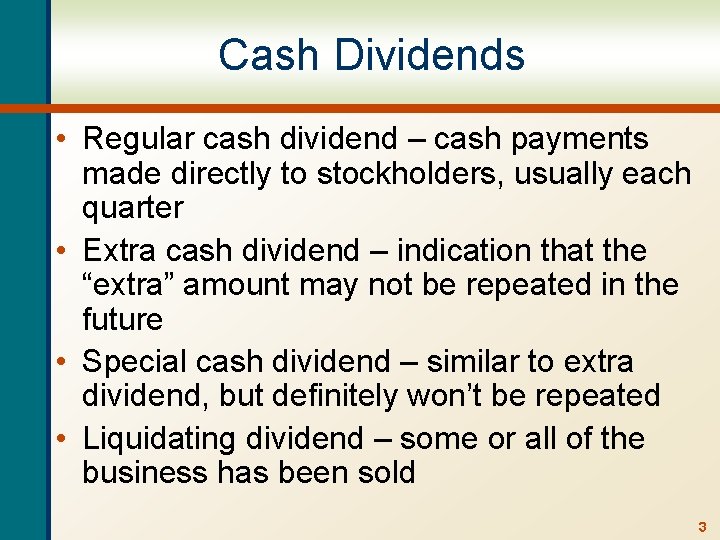 Cash Dividends

• Regular cash dividend – cash payments made directly to stockholders, usually each quarter
• Extra cash dividend – indication that the “extra” amount may not be repeated in the future
• Special cash dividend – similar to extra dividend, but definitely won’t be repeated
• Liquidating dividend – some or all of the business has been sold

3